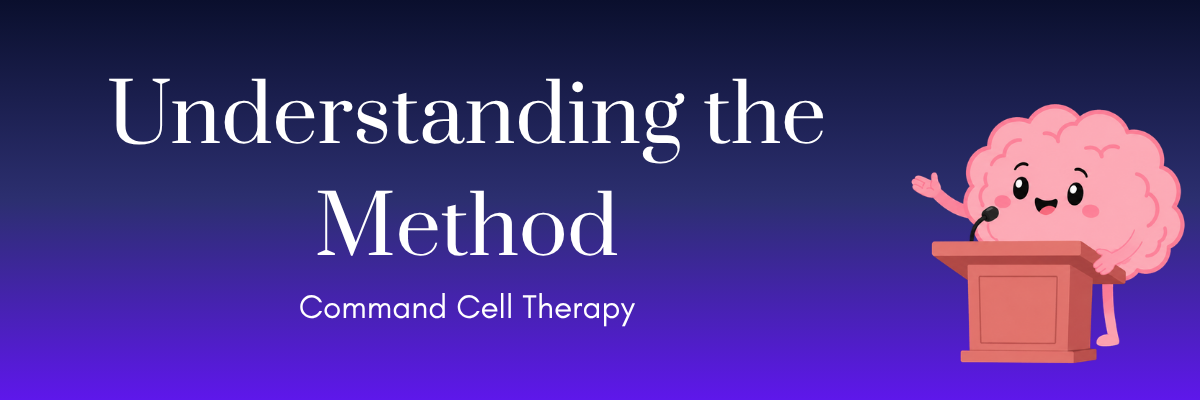 Understanding the Method

Command Cell Therapy